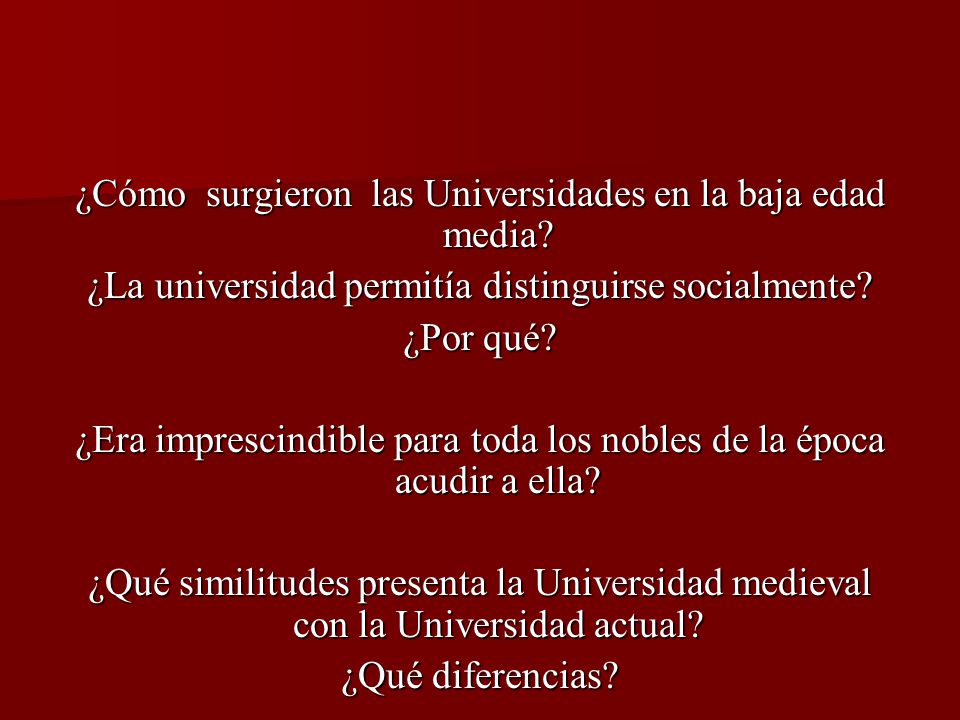 ¿Cómo surgieron las Universidades en la baja edad media?

¿La universidad permitía distinguirse socialmente?

¿Por qué?

¿Era imprescindible para toda los nobles de la época acudir a ella?

¿Qué similitudes presenta la Universidad medieval con la Universidad actual?

¿Qué diferencias?